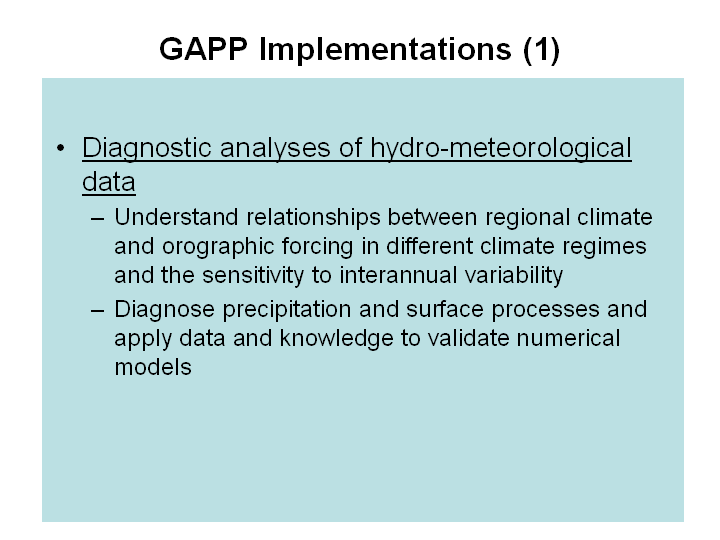 GAPP Implementations (1)

• Diagnostic analyses of hydro-meteorological data
– Understand relationships between regional climate and orographic forcing in different climate regimes and the sensitivity to interannual variability
– Diagnose precipitation and surface processes and apply data and knowledge to validate numerical models